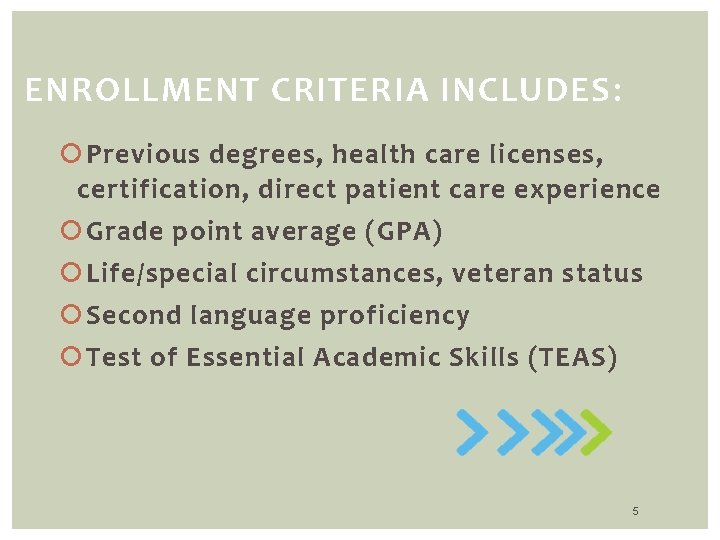 ENROLLMENT CRITERIA INCLUDES:

Previous degrees, health care licenses, certification, direct patient care experience

Grade point average (GPA)

Life/special circumstances, veteran status

Second language proficiency

Test of Essential Academic Skills (TEAS)

5